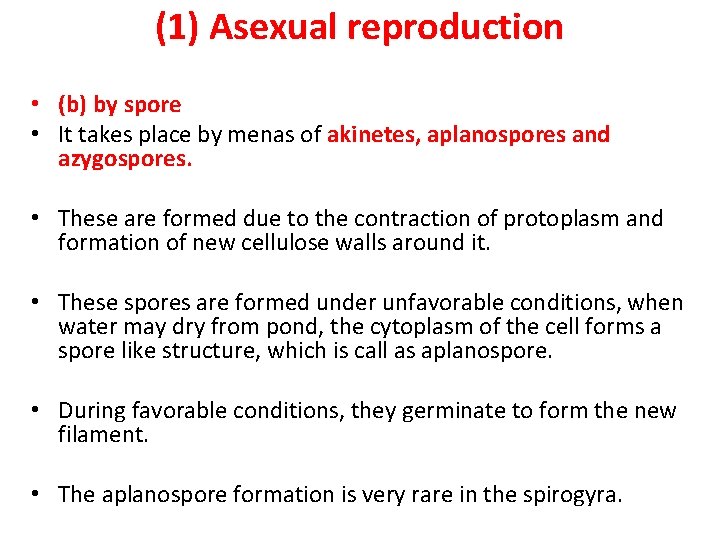 (1) Asexual reproduction

• (b) by spore
• It takes place by menas of akinetes, aplanospores and azygospores.

• These are formed due to the contraction of protoplasm and formation of new cellulose walls around it.

• These spores are formed under unfavorable conditions, when water may dry from pond, the cytoplasm of the cell forms a spore like structure, which is call as aplanospore.

• During favorable conditions, they germinate to form the new filament.

• The aplanospore formation is very rare in the spirogyra.